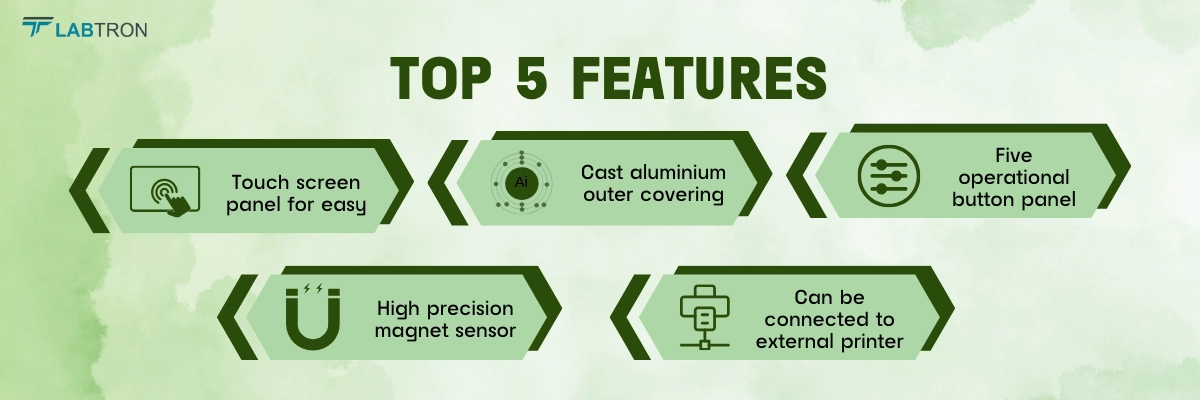 LABTRON

TOP 5 FEATURES

Touch screen panel for easy

Al

Cast aluminium outer covering

Five operational button panel

High precision magnet sensor

Can be connected to external printer